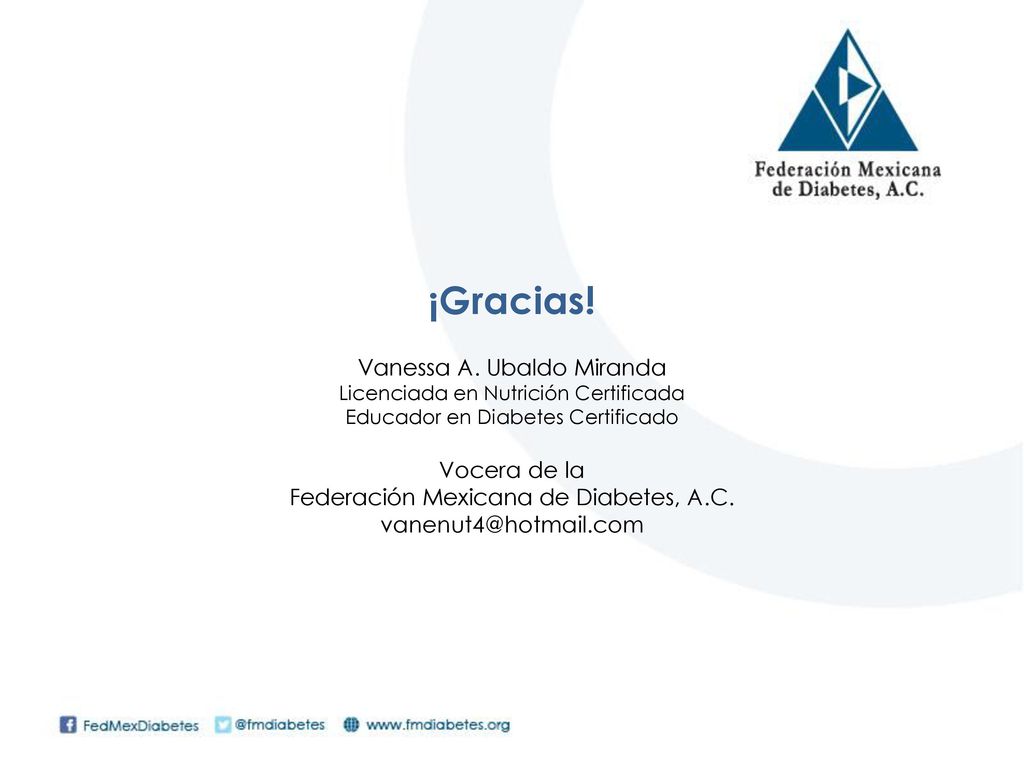 Federación Mexicana de Diabetes, A.C.

¡Gracias!

Vanessa A. Ubaldo Miranda
Licenciada en Nutrición Certificada
Educador en Diabetes Certificado

Vocera de la
Federación Mexicana de Diabetes, A.C.
vanenut4@hotmail.com

FedMexDiabetes @fmdiabetes www.fmdiabetes.org